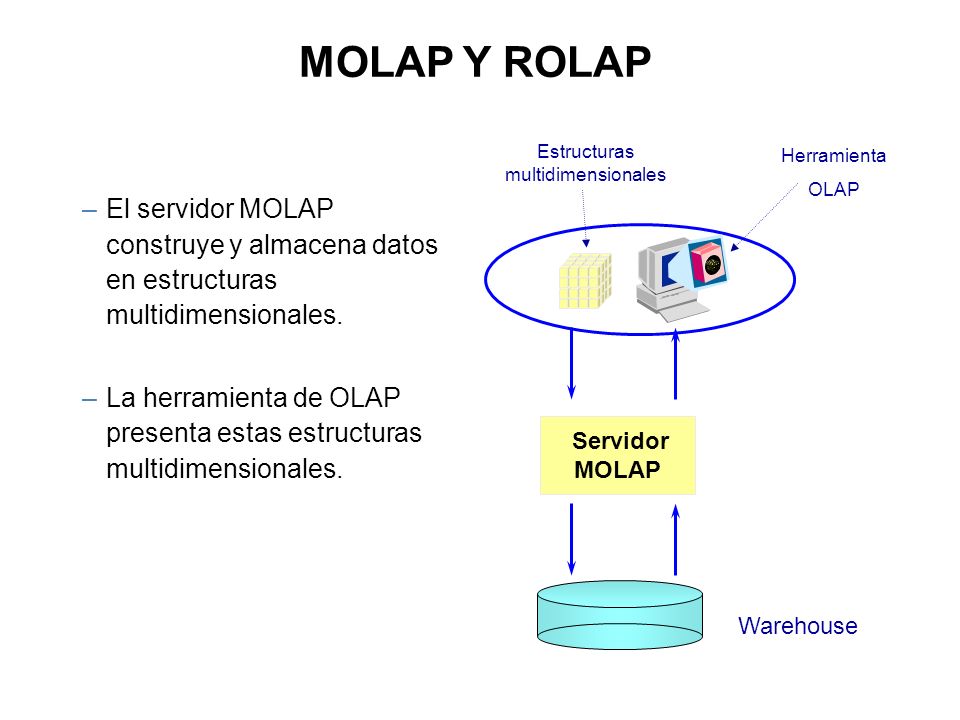 MOLAP Y ROLAP

– El servidor MOLAP construye y almacena datos en estructuras multidimensionales.

– La herramienta de OLAP presenta estas estructuras multidimensionales.

Estructuras multidimensionales

Herramienta OLAP

Servidor MOLAP

Warehouse